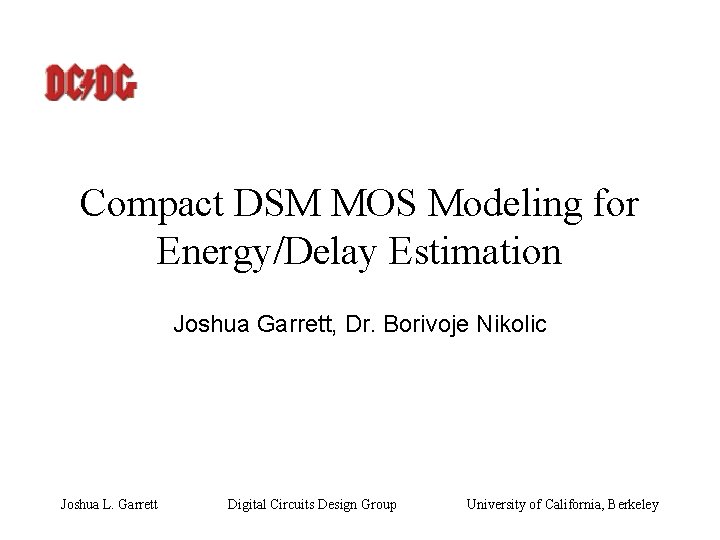 DC/DG

Compact DSM MOS Modeling for Energy/Delay Estimation

Joshua Garrett, Dr. Borivoje Nikolic

Joshua L. Garrett

Digital Circuits Design Group

University of California, Berkeley